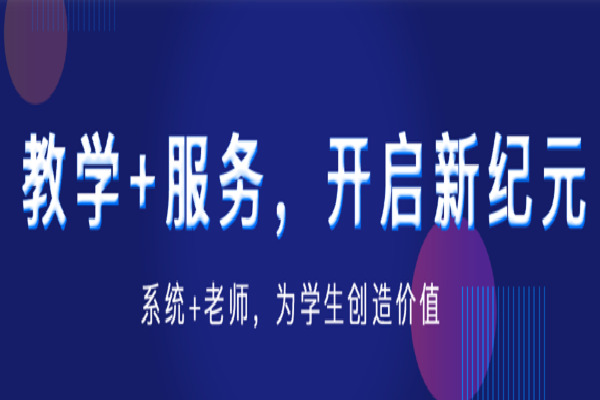 教学+服务，开启新纪元

系统+老师，为学生创造价值